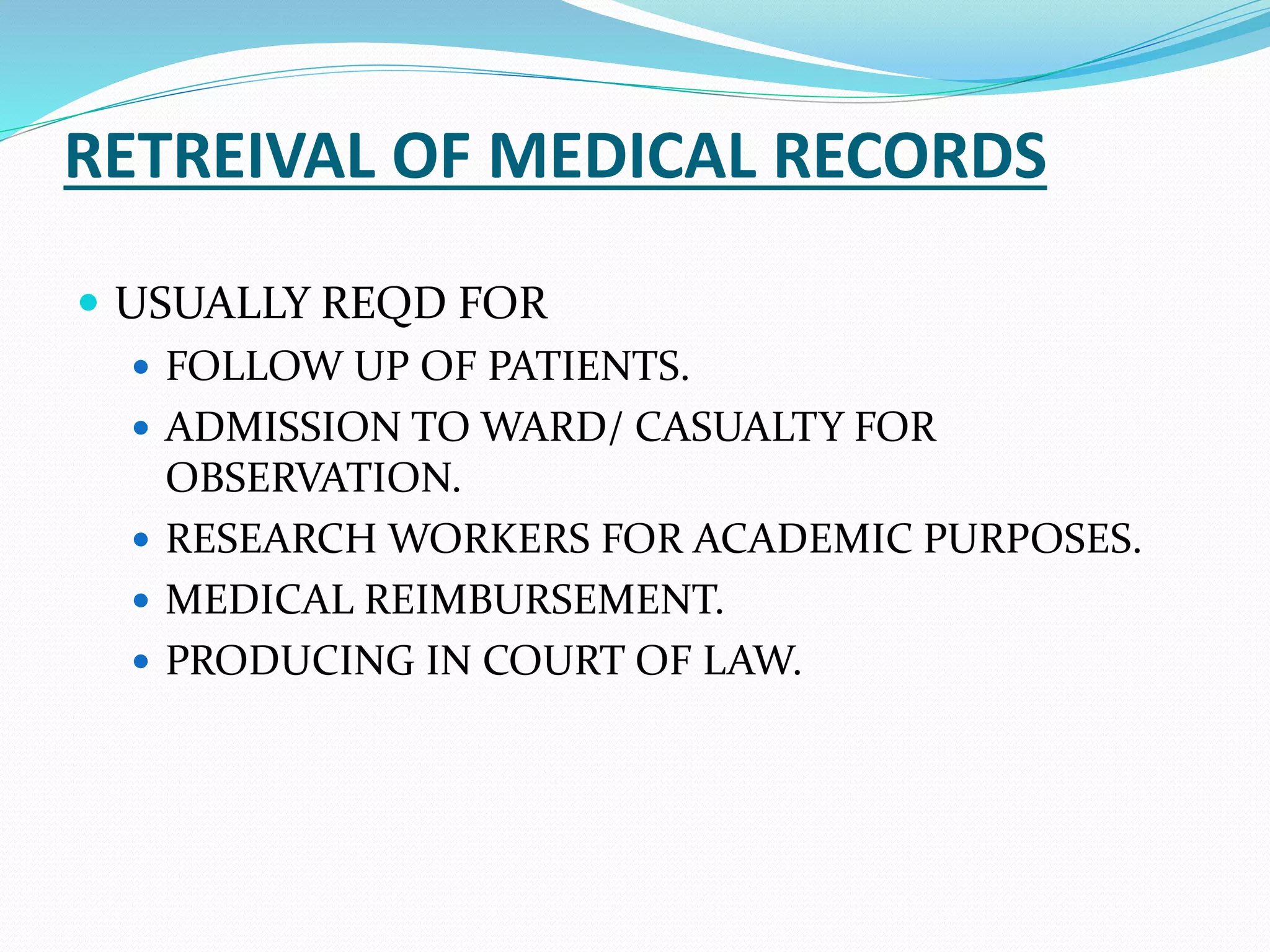 RETREIVAL OF MEDICAL RECORDS

- USUALLY REQD FOR
  - FOLLOW UP OF PATIENTS.
  - ADMISSION TO WARD/ CASUALTY FOR OBSERVATION.
  - RESEARCH WORKERS FOR ACADEMIC PURPOSES.
  - MEDICAL REIMBURSEMENT.
  - PRODUCING IN COURT OF LAW.